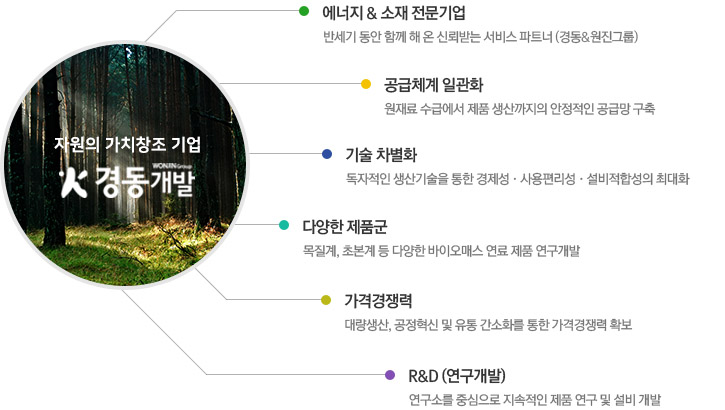 자원의 가치창조 기업

WONJIN Group

경동개발

에너지 & 소재 전문기업

반세기 동안 함께 해 온 신뢰받는 서비스 파트너 (경동&원진그룹)

공급체계 일관화

원재료 수급에서 제품 생산까지의 안정적인 공급망 구축

기술 차별화

독자적인 생산기술을 통한 경제성 · 사용편리성 · 설비적합성의 최대화

다양한 제품군

목질계, 초본계 등 다양한 바이오매스 연료 제품 연구개발

가격경쟁력

대량생산, 공정혁신 및 유통 간소화를 통한 가격경쟁력 확보

R&D (연구개발)

연구소를 중심으로 지속적인 제품 연구 및 설비 개발